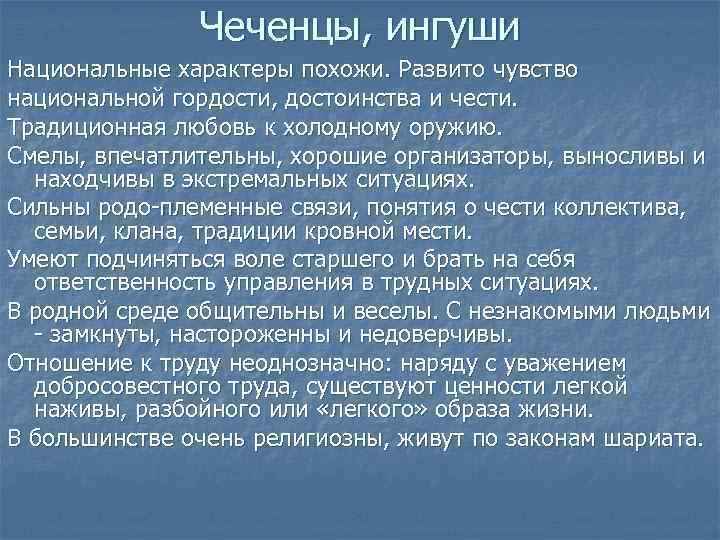 Чеченцы, ингуши

Национальные характеры похожи. Развито чувство национальной гордости, достоинства и чести.

Традиционная любовь к холодному оружию.

Смелы, впечатлительны, хорошие организаторы, выносливы и находчивы в экстремальных ситуациях.

Сильны родо-племенные связи, понятия о чести коллектива, семьи, клана, традиции кровной мести.

Умеют подчиняться воле старшего и брать на себя ответственность управления в трудных ситуациях.

В родной среде общительны и веселы. С незнакомыми людьми - замкнуты, настороженны и недоверчивы.

Отношение к труду неоднозначно: наряду с уважением добросовестного труда, существуют ценности легкой наживы, разбойного или «легкого» образа жизни.

В большинстве очень религиозны, живут по законам шариата.